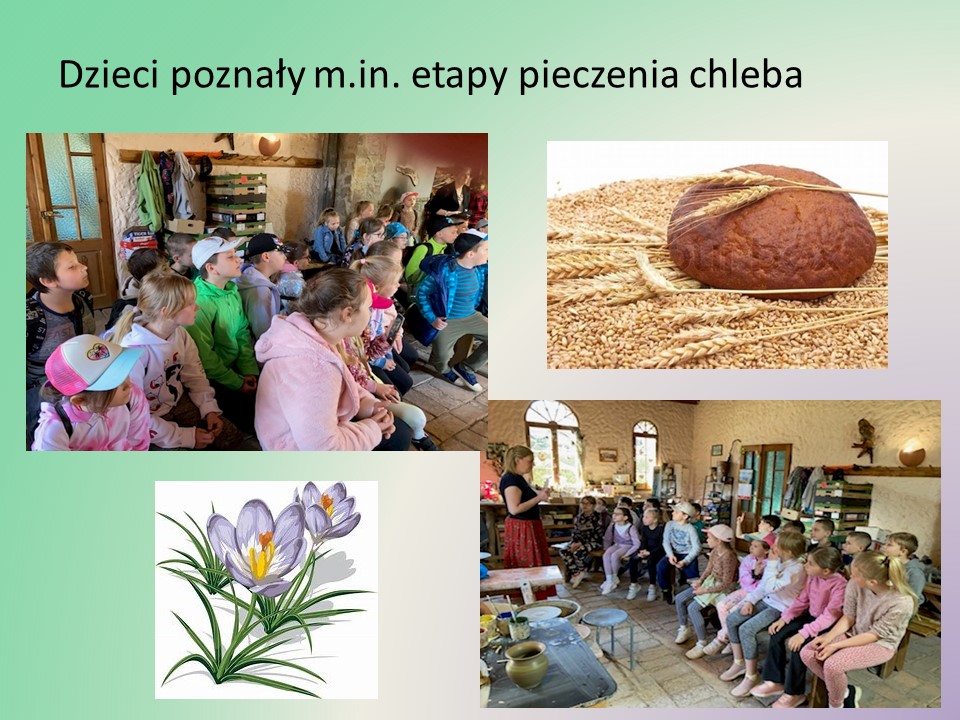 Dzieci poznały m.in. etapy pieczenia chleba